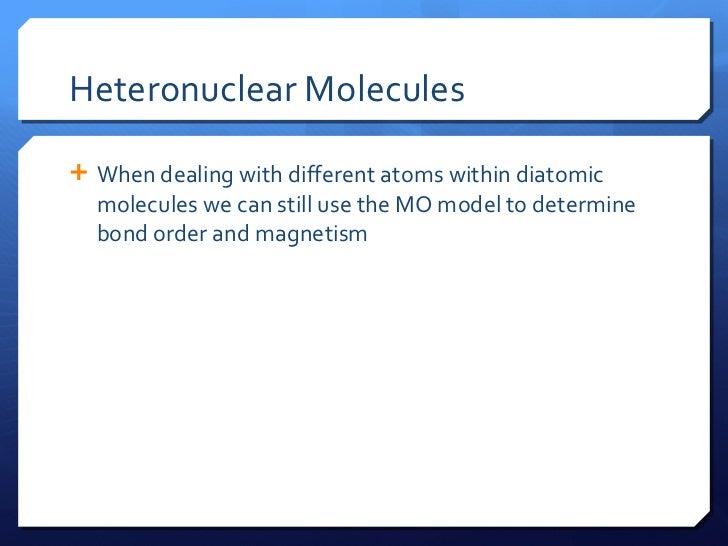 Heteronuclear Molecules

+ When dealing with different atoms within diatomic molecules we can still use the MO model to determine bond order and magnetism